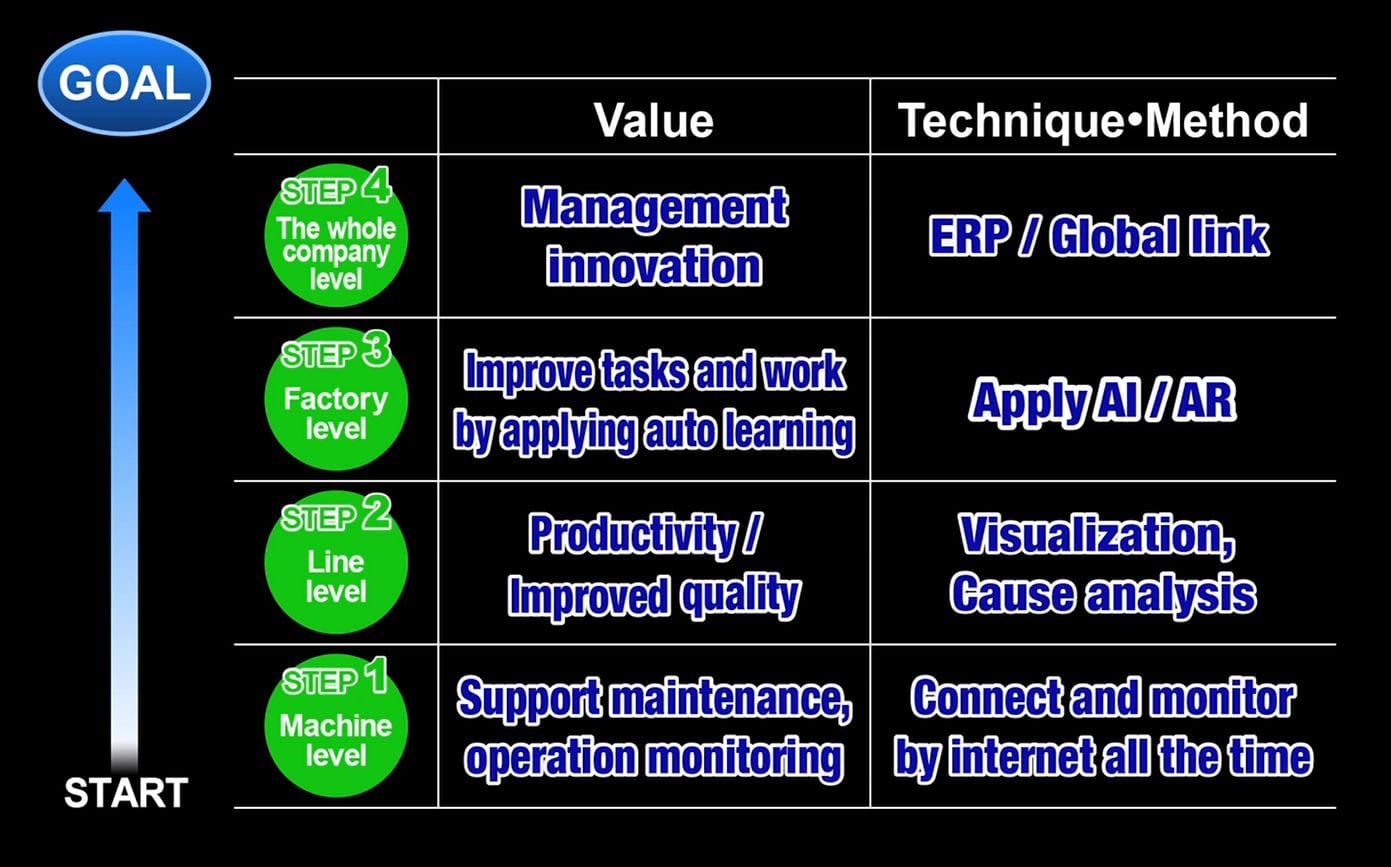 GOAL

| | Value | Technique•Method |
|---|---|---|
| STEP 4 The whole company level | Management innovation | ERP / Global link |
| STEP 3 Factory level | Improve tasks and work by applying auto learning | Apply AI / AR |
| STEP 2 Line level | Productivity / Improved quality | Visualization, Cause analysis |
| STEP 1 Machine level | Support maintenance, operation monitoring | Connect and monitor by internet all the time |

START